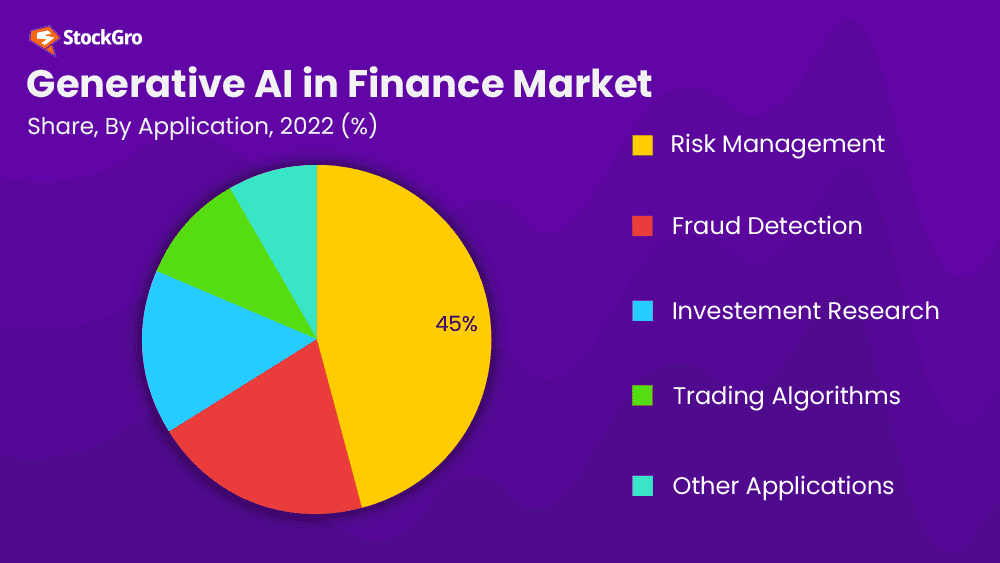 StockGro

Generative AI in Finance Market

Share, By Application, 2022 (%)

45%

Risk Management

Fraud Detection

Investement Research

Trading Algorithms

Other Applications